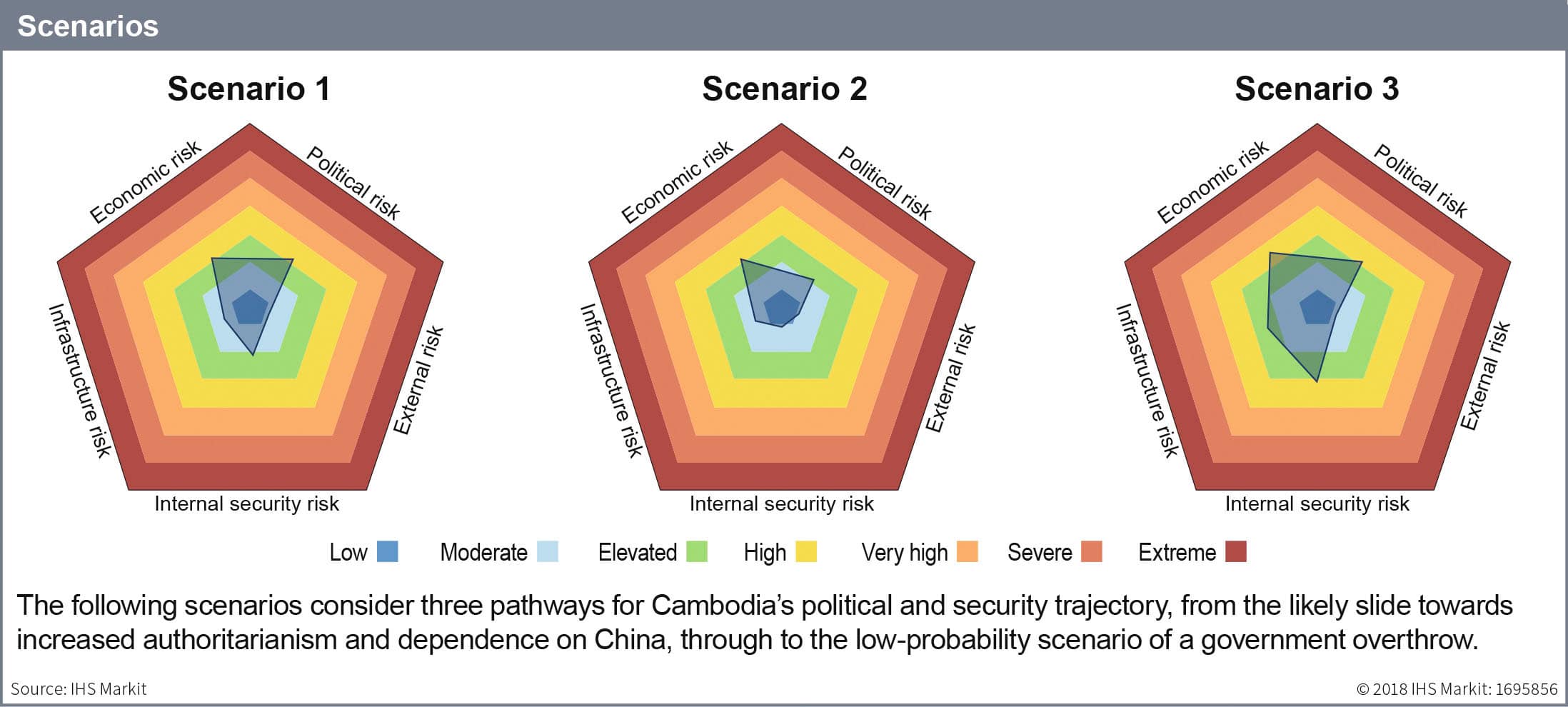 Scenarios

Scenario 1

Economic risk
Political risk
External risk
Internal security risk
Infrastructure risk

Scenario 2

Economic risk
Political risk
External risk
Internal security risk
Infrastructure risk

Scenario 3

Economic risk
Political risk
External risk
Internal security risk
Infrastructure risk

Low Moderate Elevated High Very high Severe Extreme

The following scenarios consider three pathways for Cambodia's political and security trajectory, from the likely slide towards increased authoritarianism and dependence on China, through to the low-probability scenario of a government overthrow.

Source: IHS Markit

© 2018 IHS Markit: 1695856